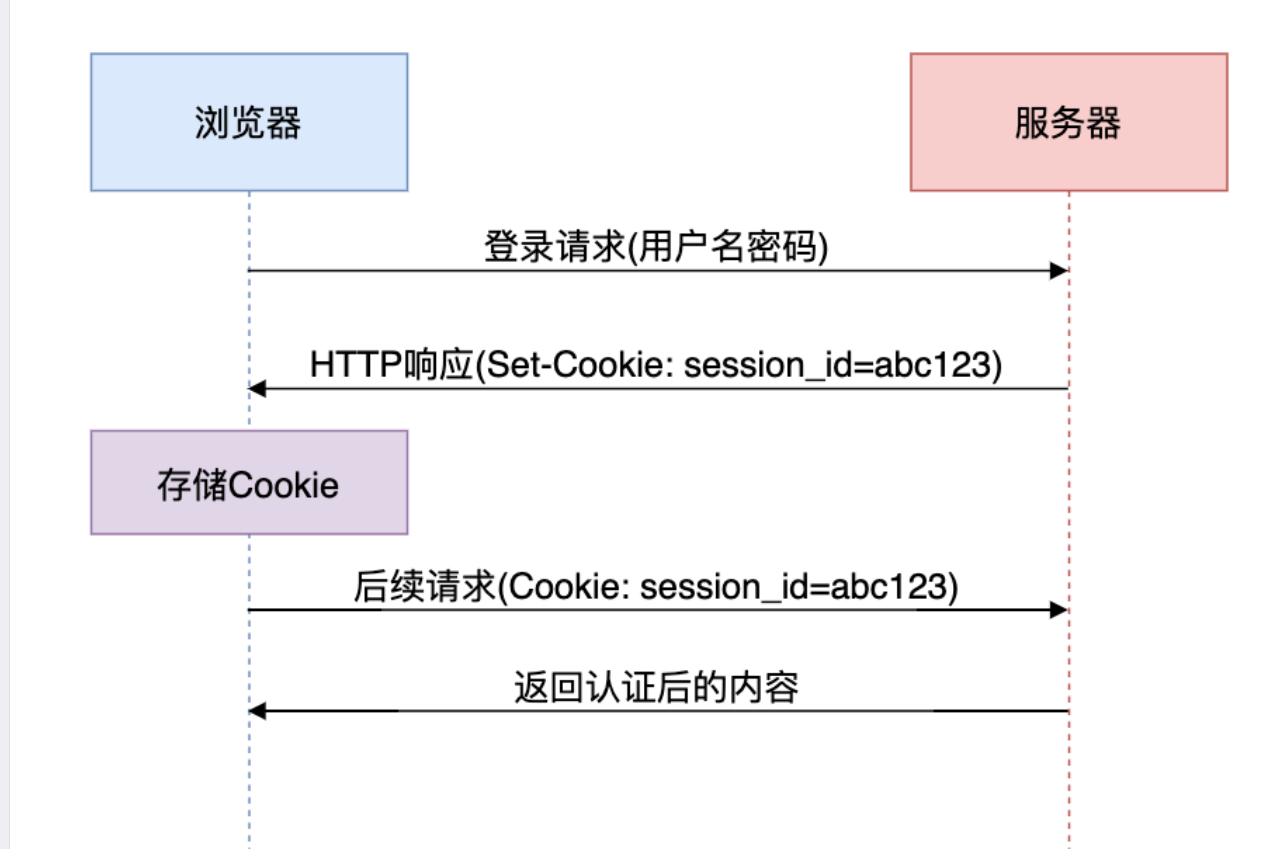 浏览器

服务器

登录请求(用户名密码)

HTTP响应(Set-Cookie: session_id=abc123)

存储Cookie

后续请求(Cookie: session_id=abc123)

返回认证后的内容